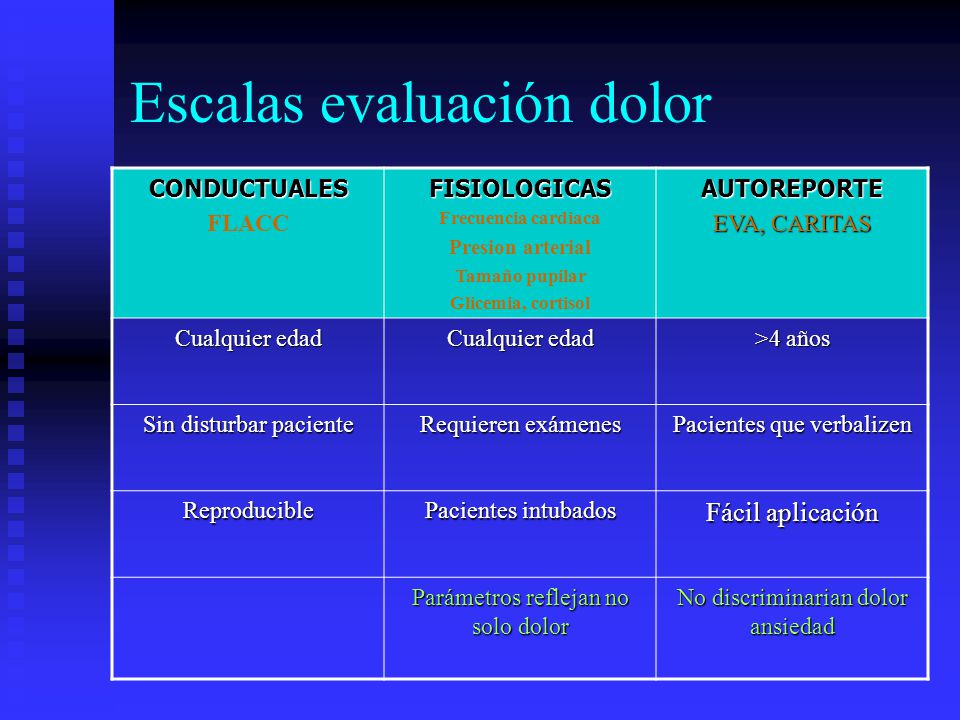 Escalas evaluación dolor

| CONDUCTUALES FLACC | FISIOLOGICAS Frecuencia cardiaca Presion arterial Tamaño pupilar Glicemia, cortisol | AUTOREPORTE EVA, CARITAS |
|---|---|---|
| Cualquier edad | Cualquier edad | >4 años |
| Sin disturbar paciente | Requieren exámenes | Pacientes que verbalizen |
| Reproducible | Pacientes intubados | Fácil aplicación |
| | Parámetros reflejan no solo dolor | No discriminarian dolor ansiedad |